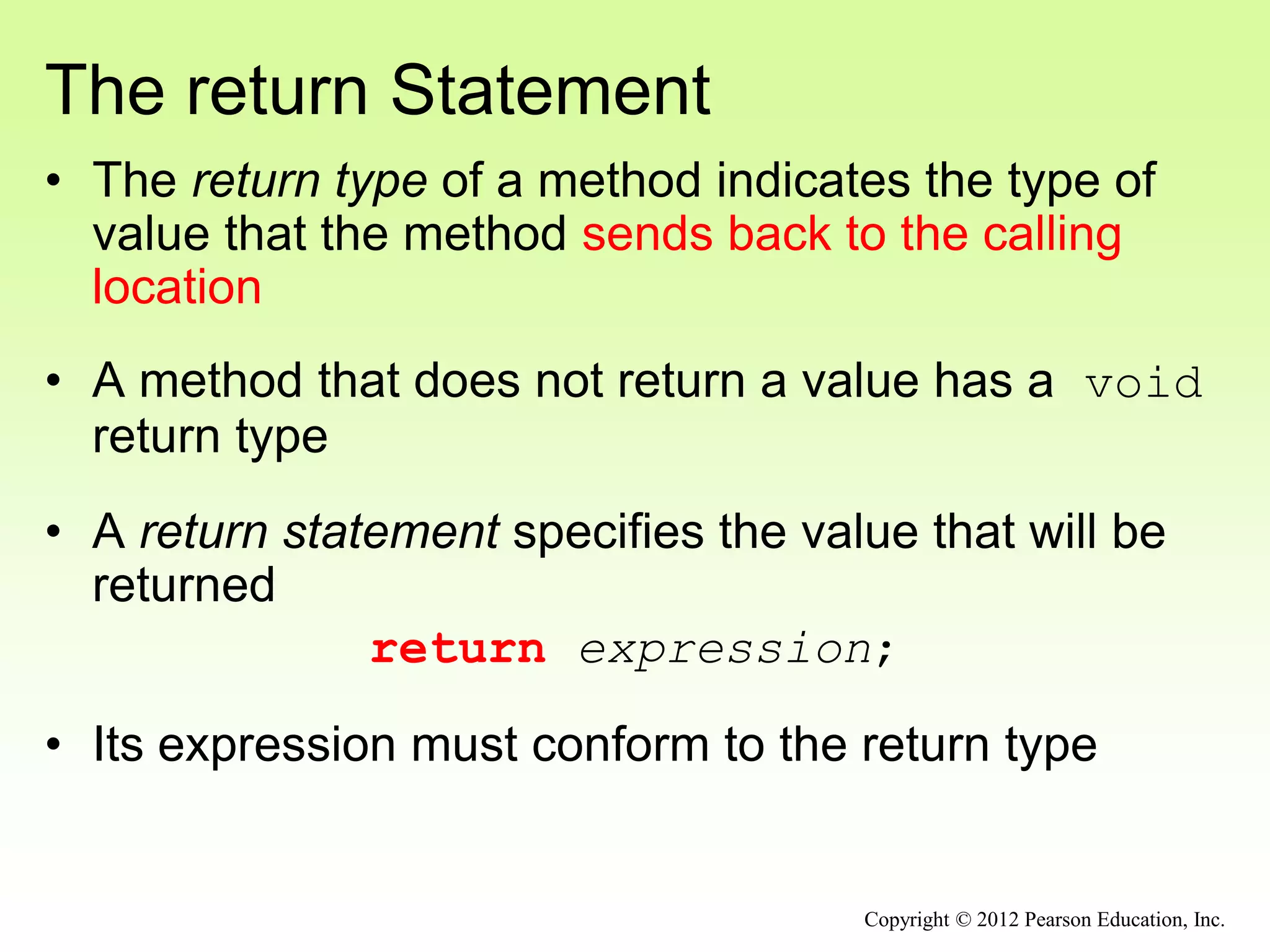 The return Statement

• The return type of a method indicates the type of value that the method sends back to the calling location

• A method that does not return a value has a void return type

• A return statement specifies the value that will be returned

return expression;

• Its expression must conform to the return type

Copyright © 2012 Pearson Education, Inc.